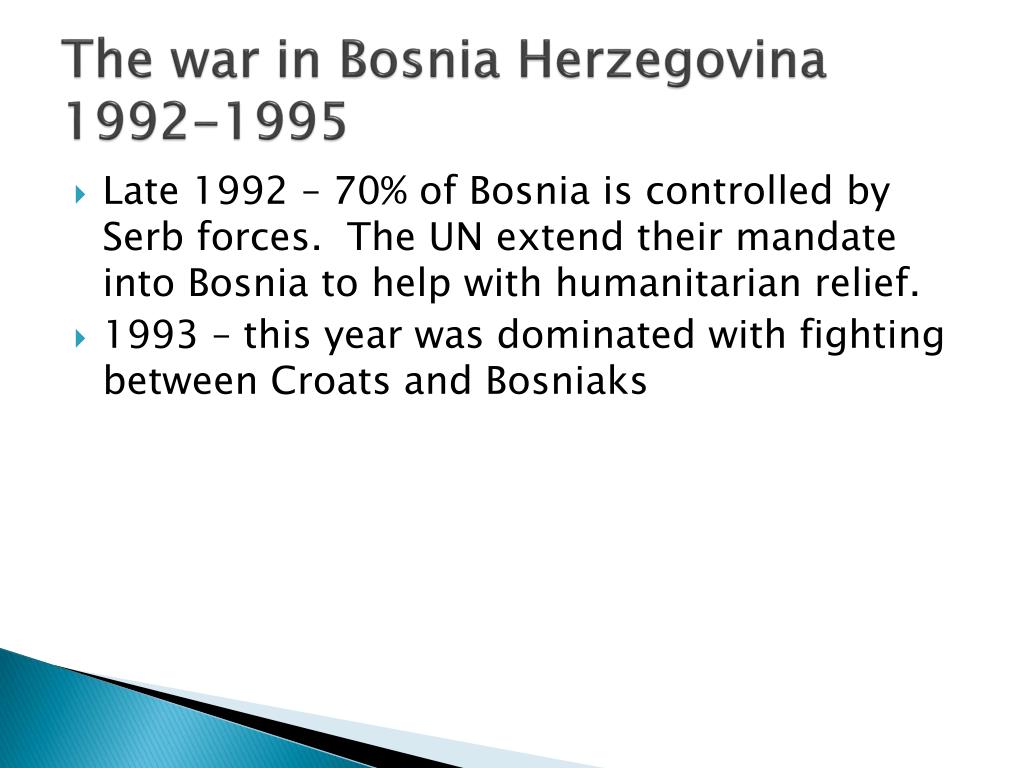 The war in Bosnia Herzegovina 1992-1995

Late 1992 – 70% of Bosnia is controlled by Serb forces. The UN extend their mandate into Bosnia to help with humanitarian relief.

1993 – this year was dominated with fighting between Croats and Bosniaks